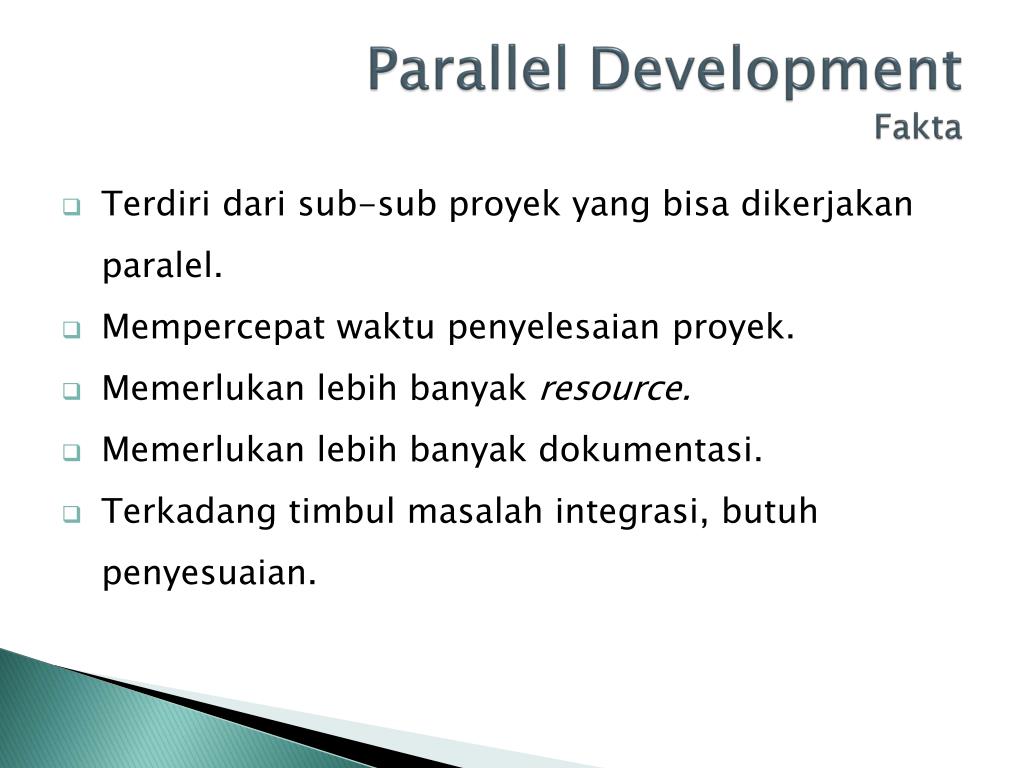 Parallel Development
Fakta

Terdiri dari sub-sub proyek yang bisa dikerjakan paralel.

Mempercepat waktu penyelesaian proyek.

Memerlukan lebih banyak resource.

Memerlukan lebih banyak dokumentasi.

Terkadang timbul masalah integrasi, butuh penyesuaian.